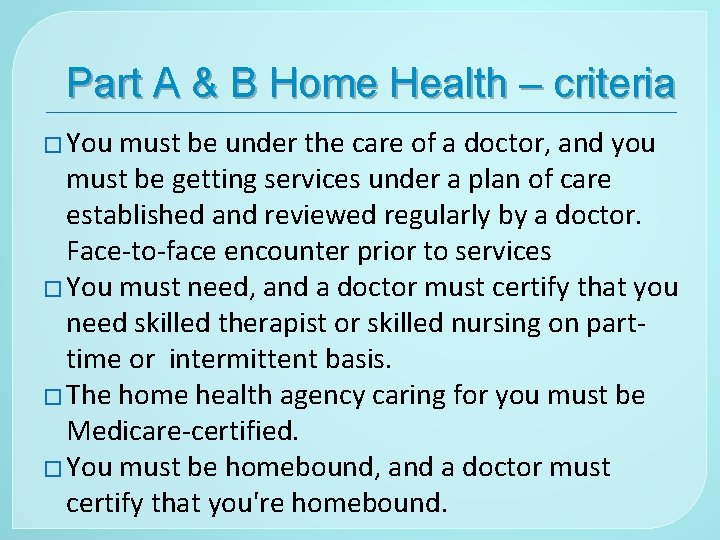 Part A & B Home Health – criteria

□ You must be under the care of a doctor, and you must be getting services under a plan of care established and reviewed regularly by a doctor. Face-to-face encounter prior to services

□ You must need, and a doctor must certify that you need skilled therapist or skilled nursing on part-time or intermittent basis.

□ The home health agency caring for you must be Medicare-certified.

□ You must be homebound, and a doctor must certify that you're homebound.